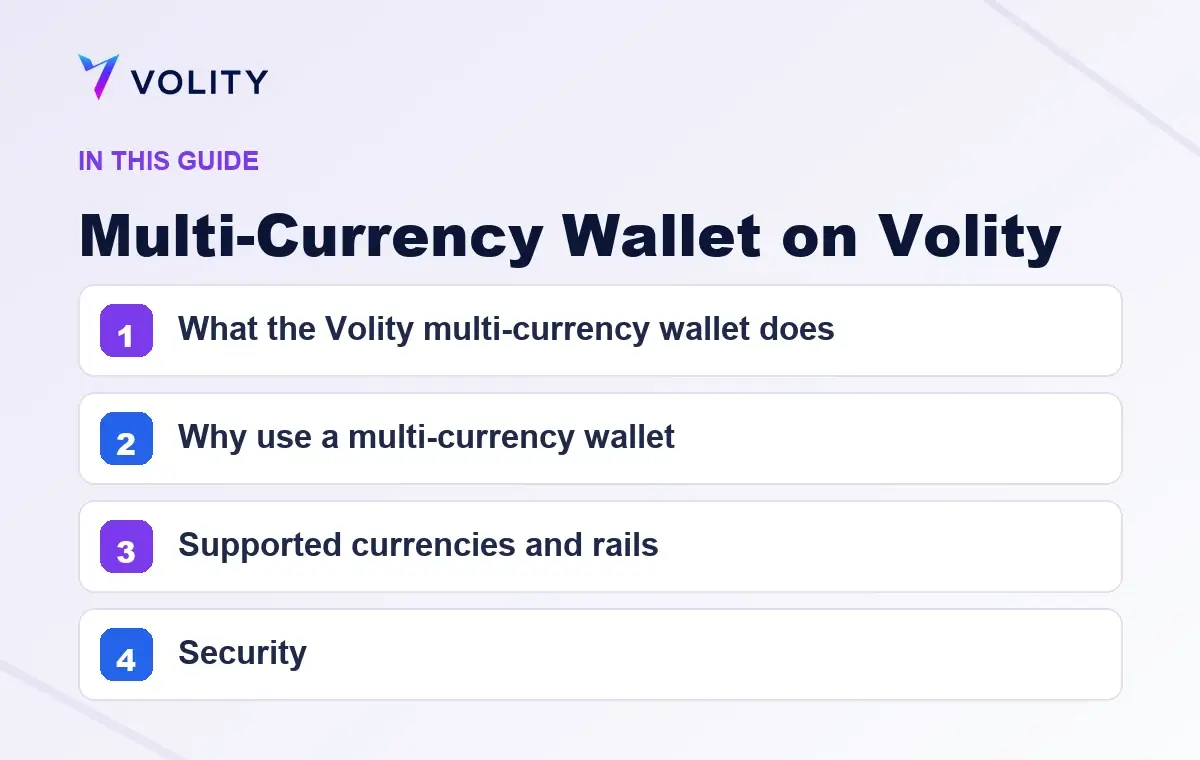 VOLITY

IN THIS GUIDE

Multi-Currency Wallet on Volity

1 What the Volity multi-currency wallet does

2 Why use a multi-currency wallet

3 Supported currencies and rails

4 Security